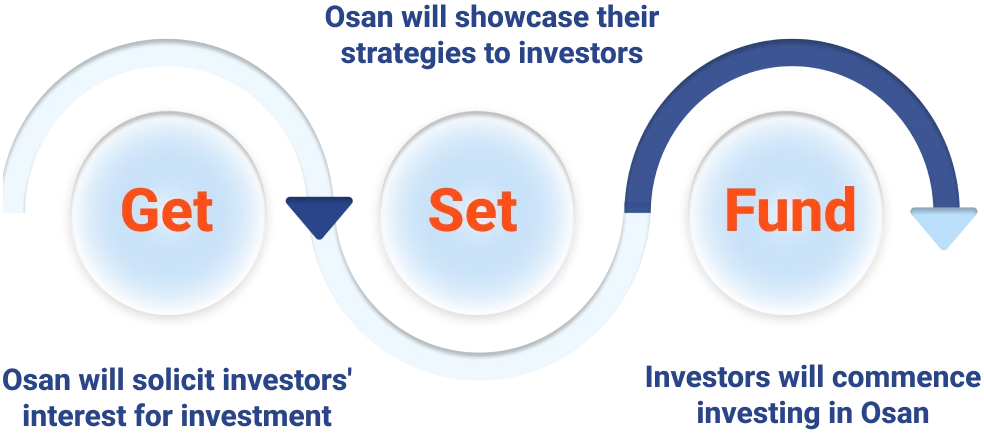 Osan will showcase their strategies to investors

Get

Set

Fund

Osan will solicit investors' interest for investment

Investors will commence investing in Osan